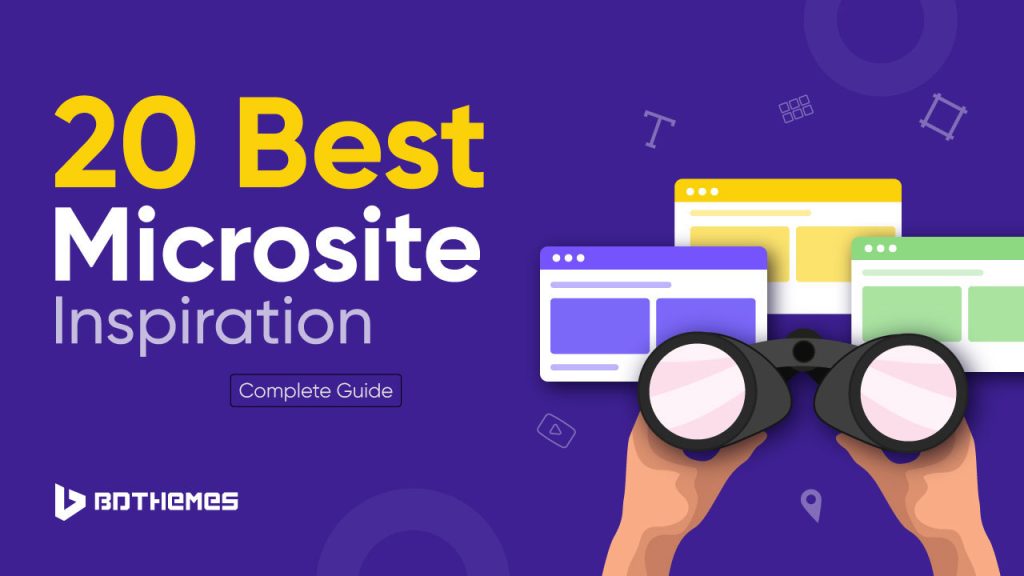 20 Best Microsite Inspiration

Complete Guide

BDTHEMES